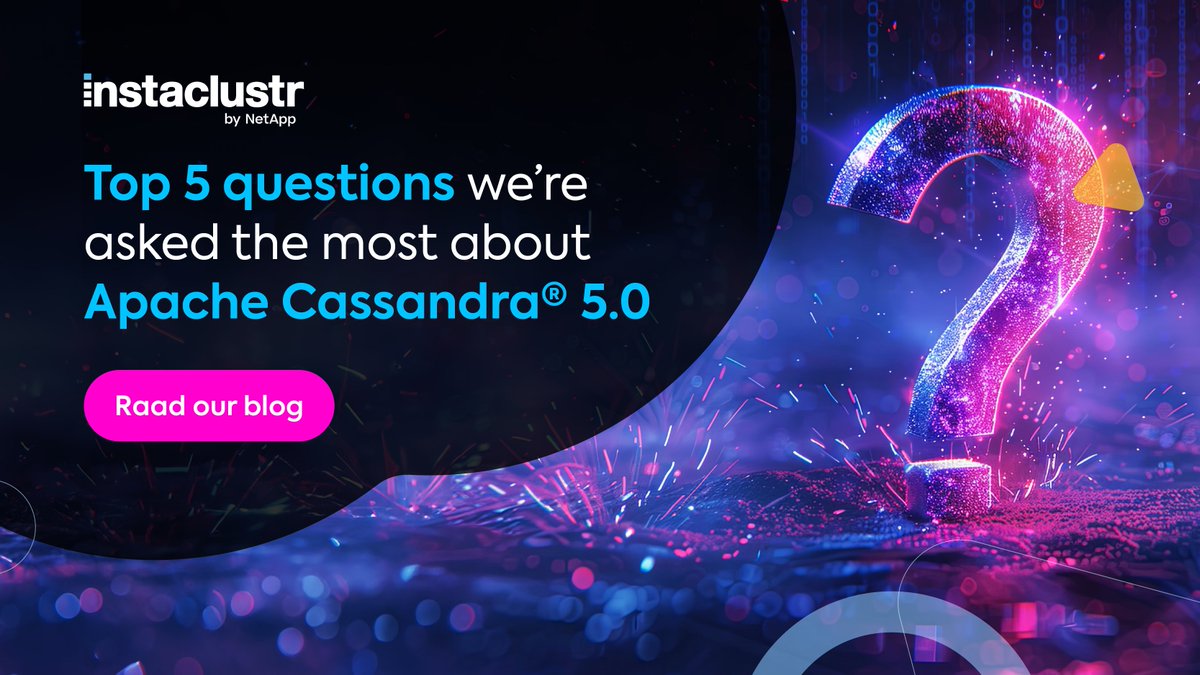 instaclustr
by NetApp

Top 5 questions we're asked the most about Apache Cassandra® 5.0

Raad our blog